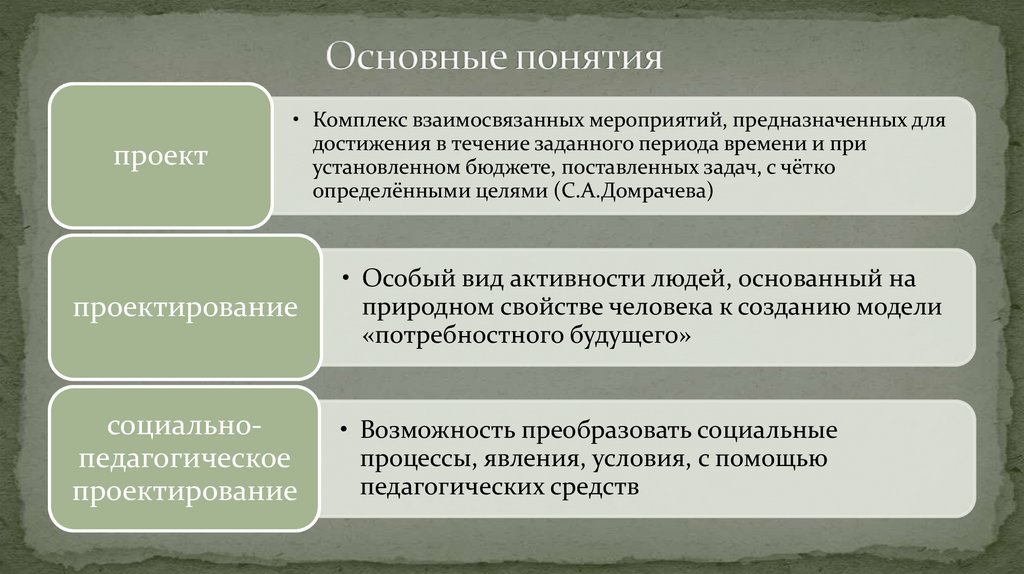 Основные понятия

проект

• Комплекс взаимосвязанных мероприятий, предназначенных для достижения в течение заданного периода времени и при установленном бюджете, поставленных задач, с чётко определёнными целями (С.А.Домрачева)

проектирование

• Особый вид активности людей, основанный на природном свойстве человека к созданию модели «потребностного будущего»

социально-педагогическое проектирование

• Возможность преобразовать социальные процессы, явления, условия, с помощью педагогических средств